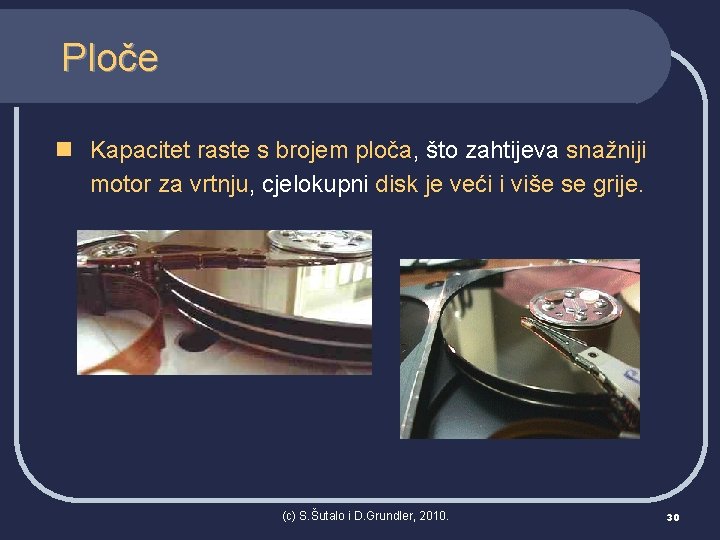 Ploče

Kapacitet raste s brojem ploča, što zahtijeva snažniji motor za vrtnju, cjelokupni disk je veći i više se grije.

(c) S.Šutalo i D.Grundler, 2010.

30